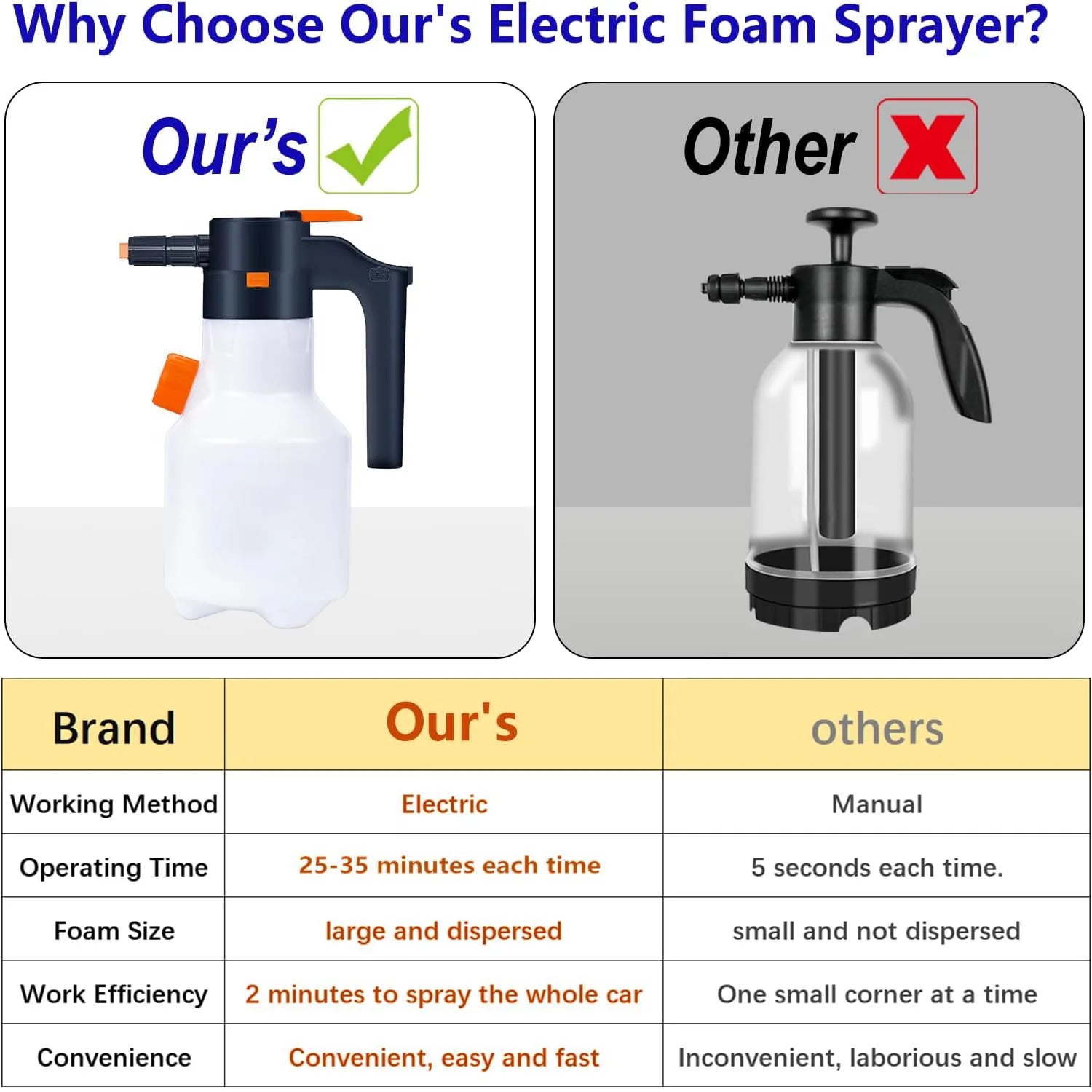 Why Choose Our's Electric Foam Sprayer?

Our's

Other

| Brand | Our's | others |
|---|---|---|
| Working Method | Electric | Manual |
| Operating Time | 25-35 minutes each time | 5 seconds each time. |
| Foam Size | large and dispersed | small and not dispersed |
| Work Efficiency | 2 minutes to spray the whole car | One small corner at a time |
| Convenience | Convenient, easy and fast | Inconvenient, laborious and slow |